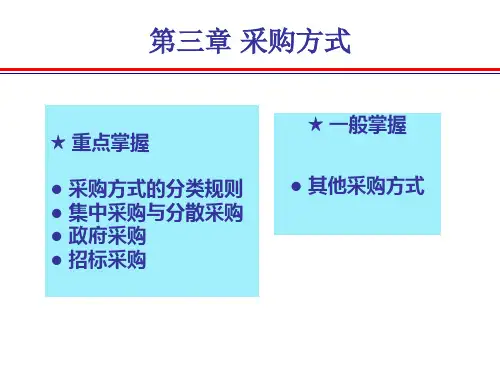 第三章 采购方式

★ 重点掌握

● 采购方式的分类规则
● 集中采购与分散采购
● 政府采购
● 招标采购

★ 一般掌握

● 其他采购方式